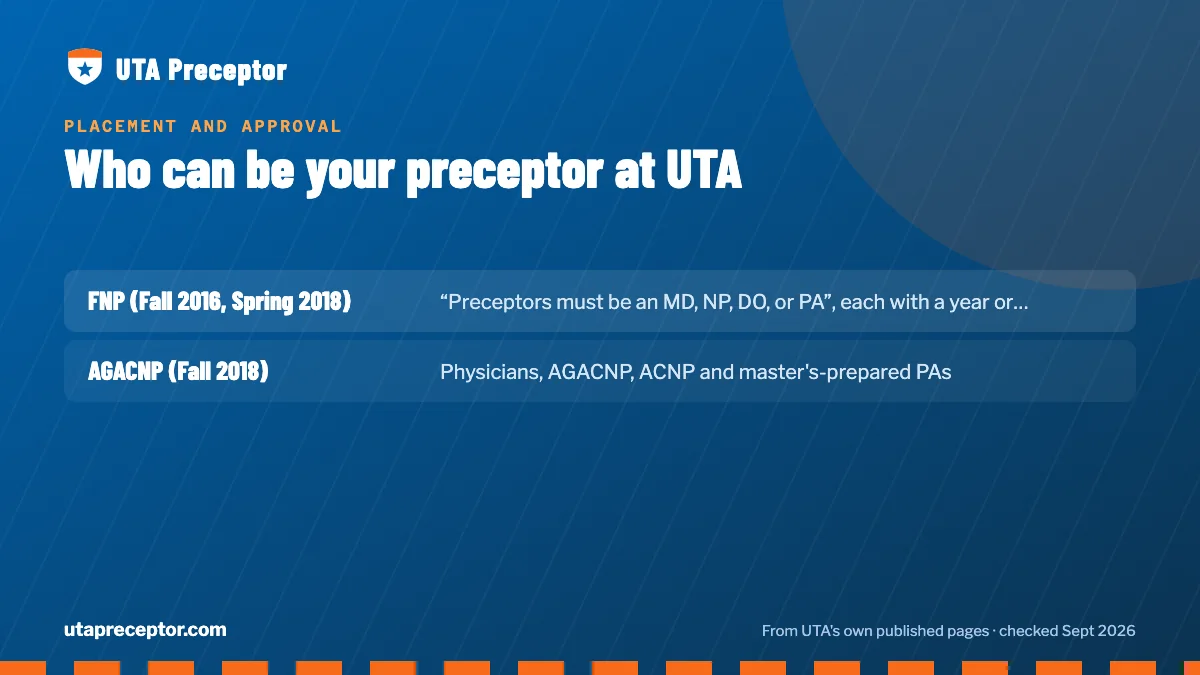 UTA Preceptor

PLACEMENT AND APPROVAL

Who can be your preceptor at UTA

| FNP (Fall 2016, Spring 2018) | “Preceptors must be an MD, NP, DO, or PA”, each with a year or… |
|---|---|
| AGACNP (Fall 2018) | Physicians, AGACNP, ACNP and master's-prepared PAs |

utapreceptor.com

From UTA's own published pages · checked Sept 2026